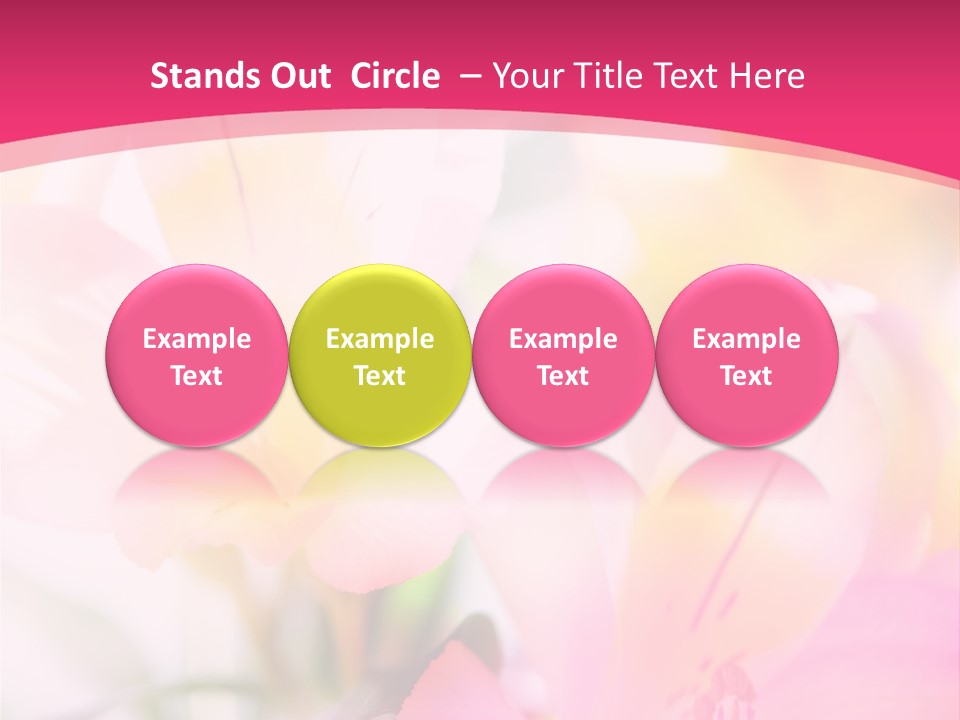 Stands Out Circle – Your Title Text Here

Example Text

Example Text

Example Text

Example Text